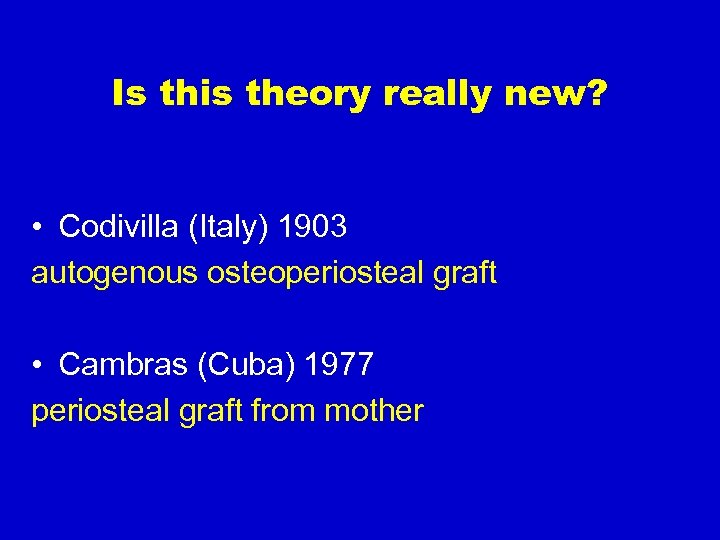 Is this theory really new?

• Codivilla (Italy) 1903
autogenous osteoperiosteal graft

• Cambras (Cuba) 1977
periosteal graft from mother